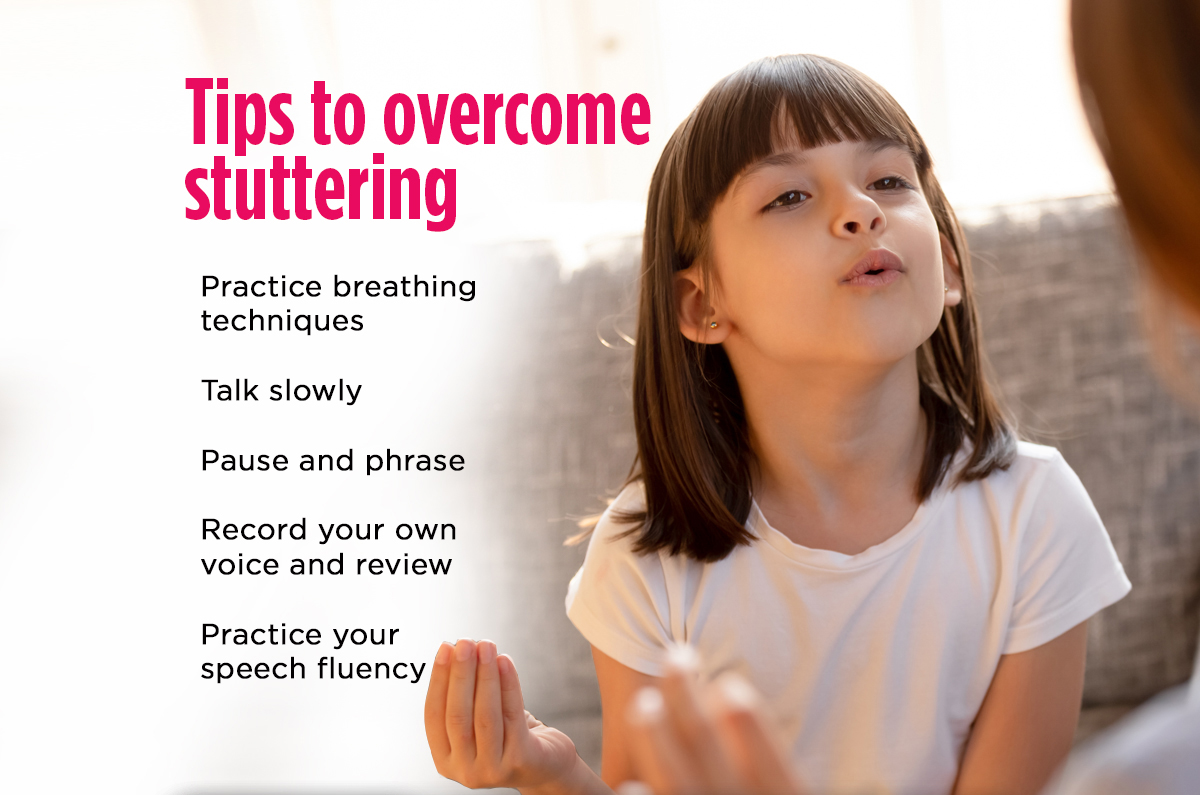 Tips to overcome stuttering

Practice breathing techniques

Talk slowly

Pause and phrase

Record your own voice and review

Practice your speech fluency